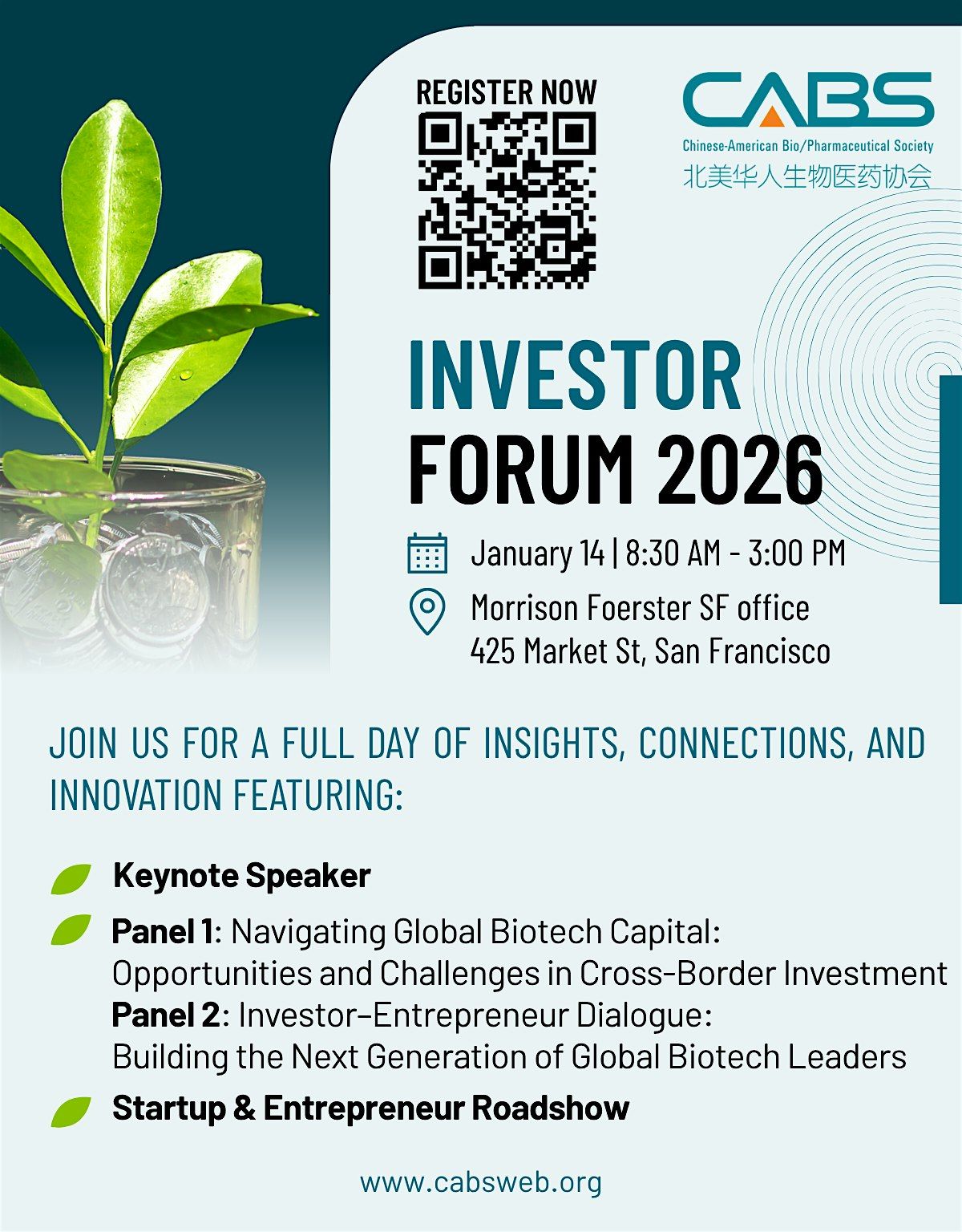 REGISTER NOW

CABS
Chinese-American Bio/Pharmaceutical Society
北美华人生物医药协会

INVESTOR FORUM 2026

January 14 | 8:30 AM - 3:00 PM

Morrison Foerster SF office
425 Market St, San Francisco

JOIN US FOR A FULL DAY OF INSIGHTS, CONNECTIONS, AND INNOVATION FEATURING:

Keynote Speaker

Panel 1: Navigating Global Biotech Capital: Opportunities and Challenges in Cross-Border Investment
Panel 2: Investor–Entrepreneur Dialogue: Building the Next Generation of Global Biotech Leaders

Startup & Entrepreneur Roadshow

www.cabsweb.org